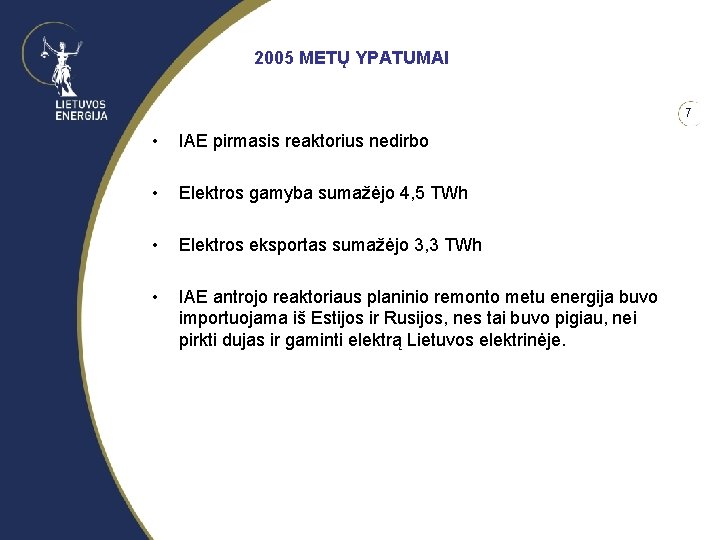 LIETUVOS ENERGIJA

2005 METŲ YPATUMAI

7

• IAE pirmasis reaktorius nedirbo

• Elektros gamyba sumažėjo 4,5 TWh

• Elektros eksportas sumažėjo 3,3 TWh

• IAE antrojo reaktoriaus planinio remonto metu energija buvo importuojama iš Estijos ir Rusijos, nes tai buvo pigiau, nei pirkti dujas ir gaminti elektrą Lietuvos elektrinėje.